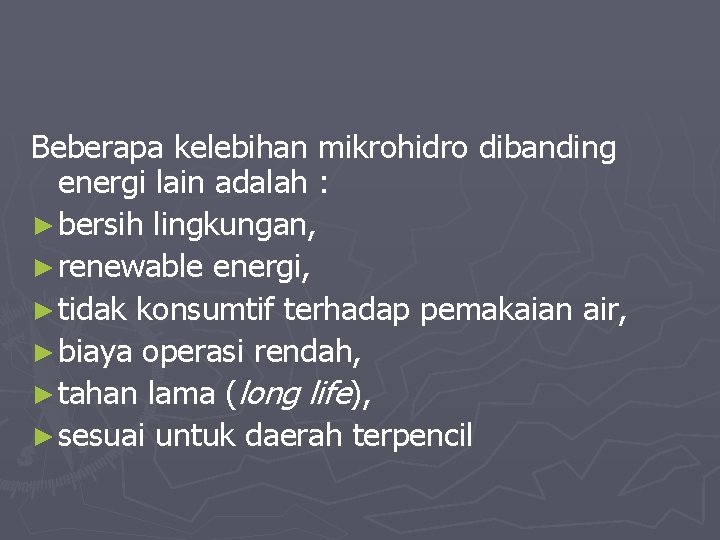 Beberapa kelebihan mikrohidro dibanding energi lain adalah :

► bersih lingkungan,
► renewable energi,
► tidak konsumtif terhadap pemakaian air,
► biaya operasi rendah,
► tahan lama (long life),
► sesuai untuk daerah terpencil